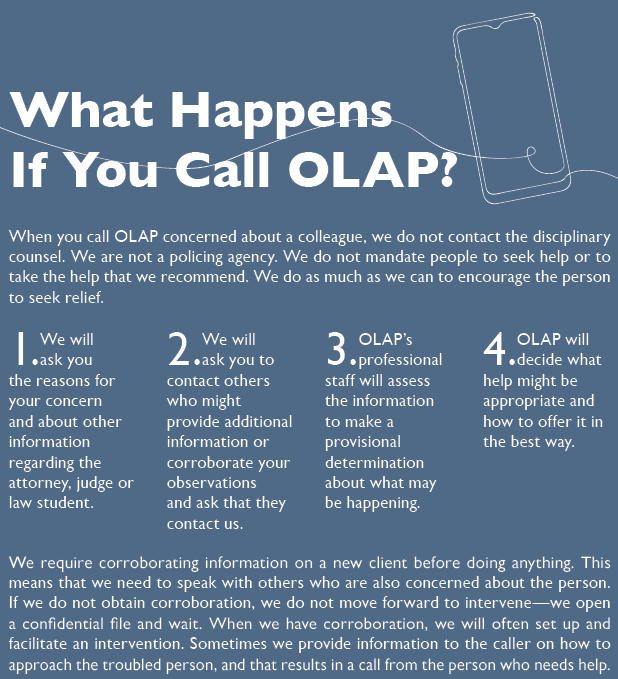 What Happens If You Call OLAP?

When you call OLAP concerned about a colleague, we do not contact the disciplinary counsel. We are not a policing agency. We do not mandate people to seek help or to take the help that we recommend. We do as much as we can to encourage the person to seek relief.

1. We will ask you the reasons for your concern and about other information regarding the attorney, judge or law student.

2. We will ask you to contact others who might provide additional information or corroborate your observations and ask that they contact us.

3. OLAP's professional staff will assess the information to make a provisional determination about what may be happening.

4. OLAP will decide what help might be appropriate and how to offer it in the best way.

We require corroborating information on a new client before doing anything. This means that we need to speak with others who are also concerned about the person. If we do not obtain corroboration, we do not move forward to intervene—we open a confidential file and wait. When we have corroboration, we will often set up and facilitate an intervention. Sometimes we provide information to the caller on how to approach the troubled person, and that results in a call from the person who needs help.